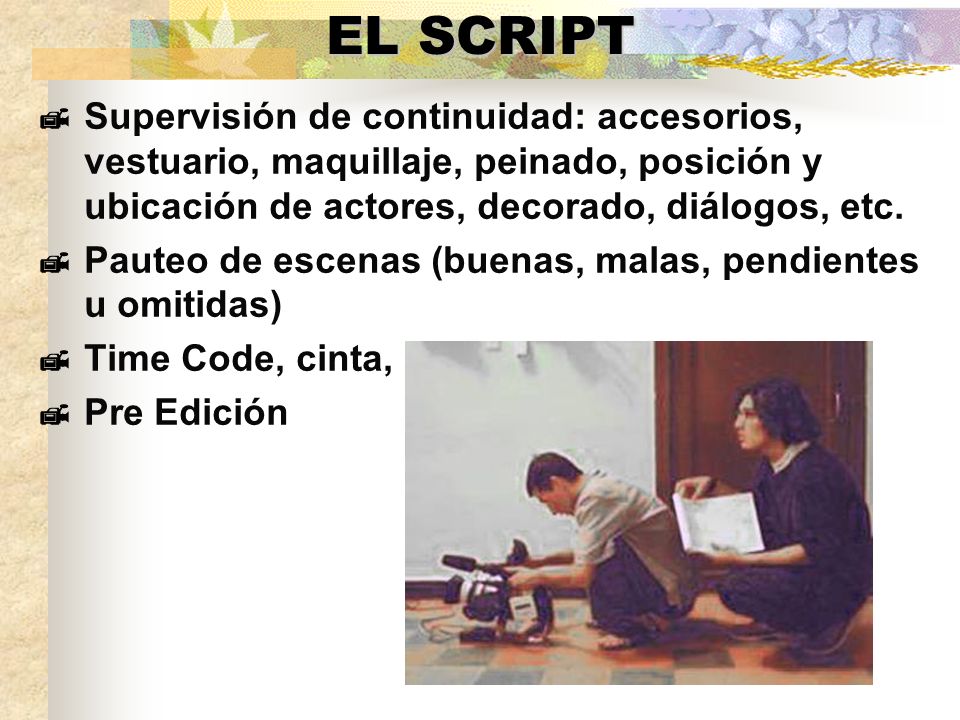 EL SCRIPT

Supervisión de continuidad: accesorios, vestuario, maquillaje, peinado, posición y ubicación de actores, decorado, diálogos, etc.

Pauteo de escenas (buenas, malas, pendientes u omitidas)

Time Code, cinta,

Pre Edición